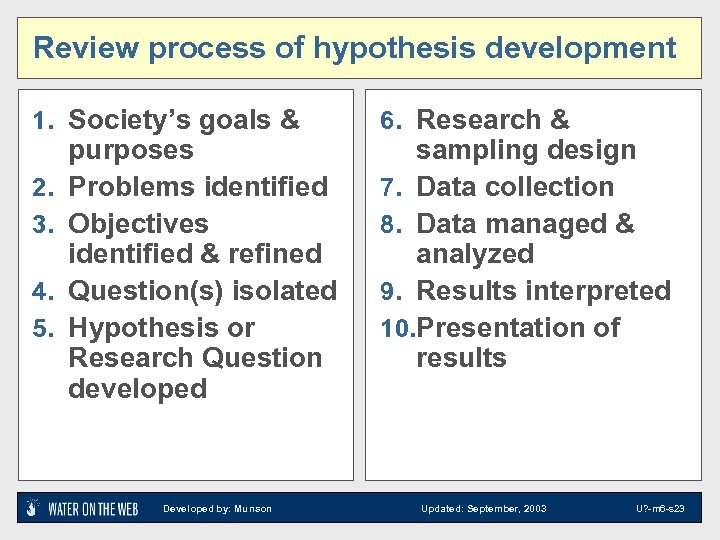 Review process of hypothesis development

1. Society's goals & purposes
2. Problems identified
3. Objectives identified & refined
4. Question(s) isolated
5. Hypothesis or Research Question developed

6. Research & sampling design
7. Data collection
8. Data managed & analyzed
9. Results interpreted
10. Presentation of results

WATER ON THE WEB Developed by: Munson Updated: September, 2003 U?-m6-s23